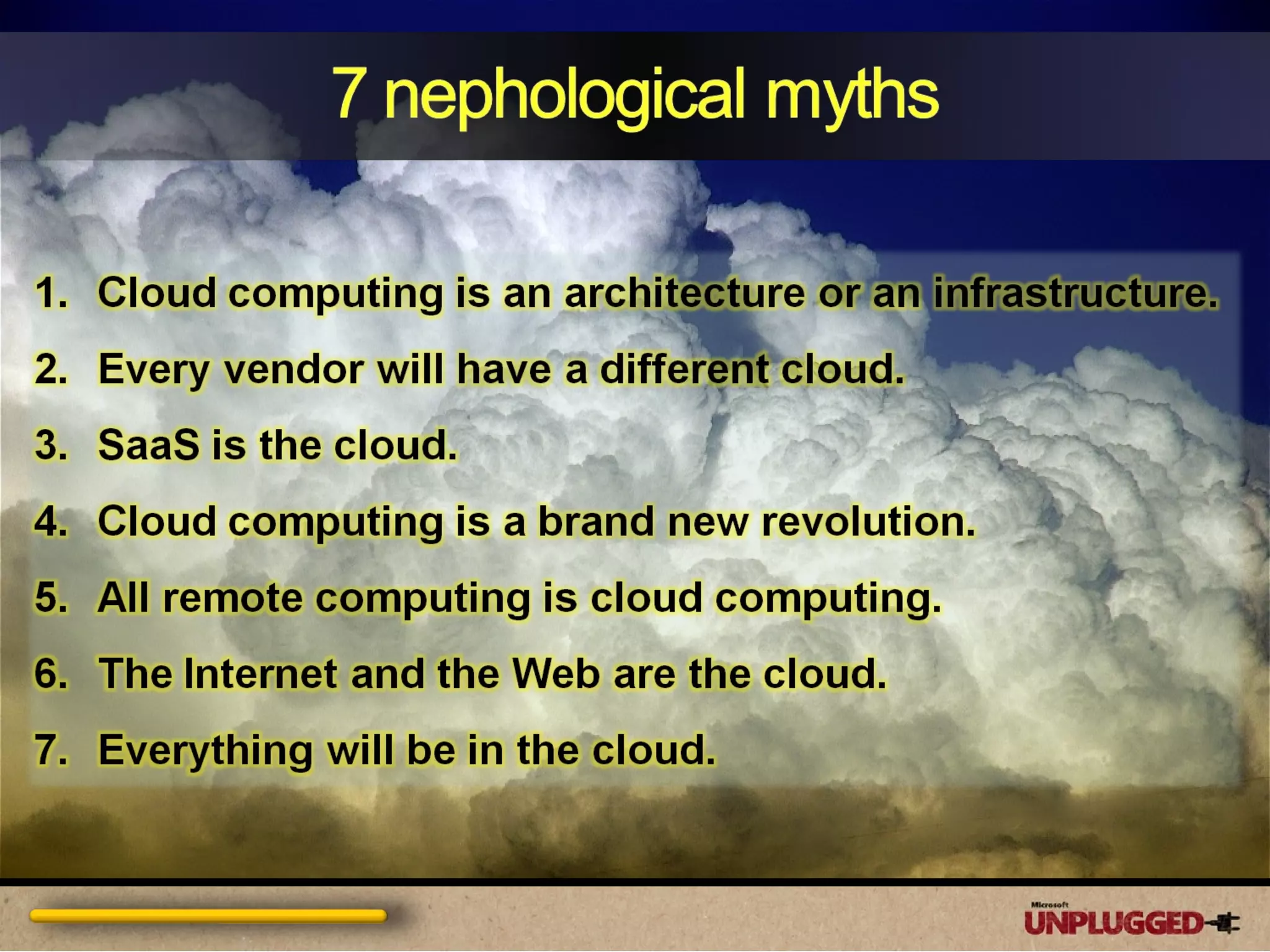 7 nephological myths

1. Cloud computing is an architecture or an infrastructure.
2. Every vendor will have a different cloud.
3. SaaS is the cloud.
4. Cloud computing is a brand new revolution.
5. All remote computing is cloud computing.
6. The Internet and the Web are the cloud.
7. Everything will be in the cloud.

Microsoft
UNPLUGGED